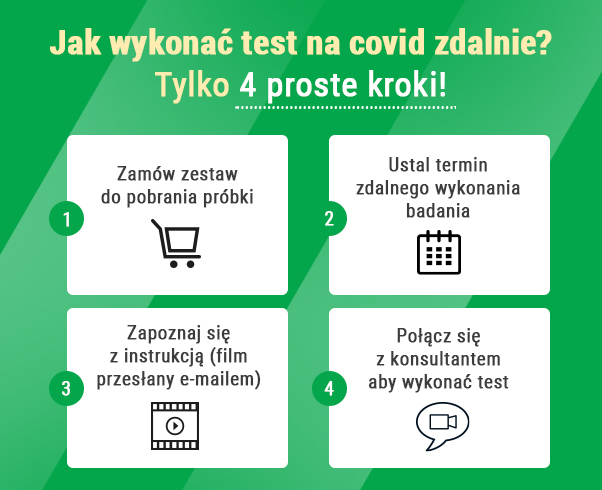 Jak wykonać test na covid zdalnie?
Tylko 4 proste kroki!

1
Zamów zestaw do pobrania próbki

2
Ustal termin zdalnego wykonania badania

3
Zapoznaj się z instrukcją (film przesłany e-mailem)

4
Połącz się z konsultantem aby wykonać test